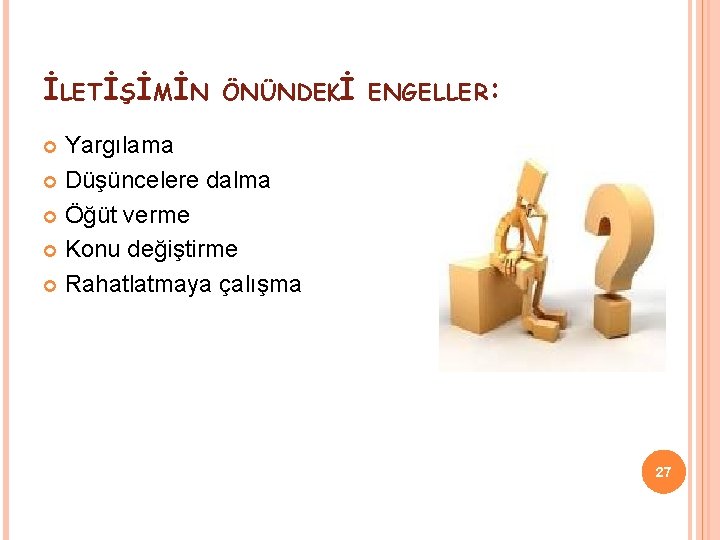 İLETİŞİMİN ÖNÜNDEKİ ENGELLER:

Yargılama
Düşüncelere dalma
Öğüt verme
Konu değiştirme
Rahatlatmaya çalışma

27